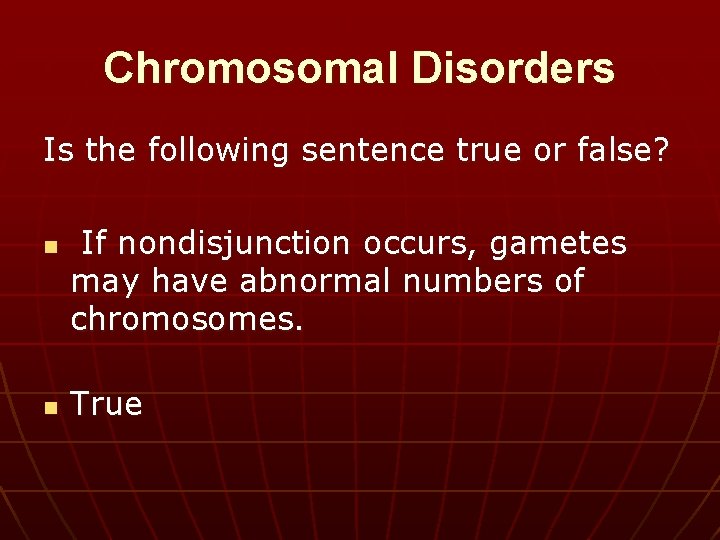 Chromosomal Disorders

Is the following sentence true or false?

- If nondisjunction occurs, gametes may have abnormal numbers of chromosomes.

- True